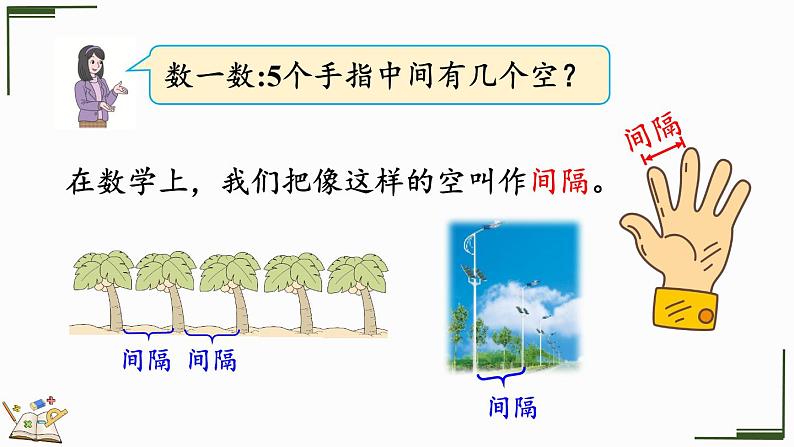 数一数:5个手指中间有几个空？

间隔

在数学上，我们把像这样的空叫作间隔。

间隔 间隔

间隔